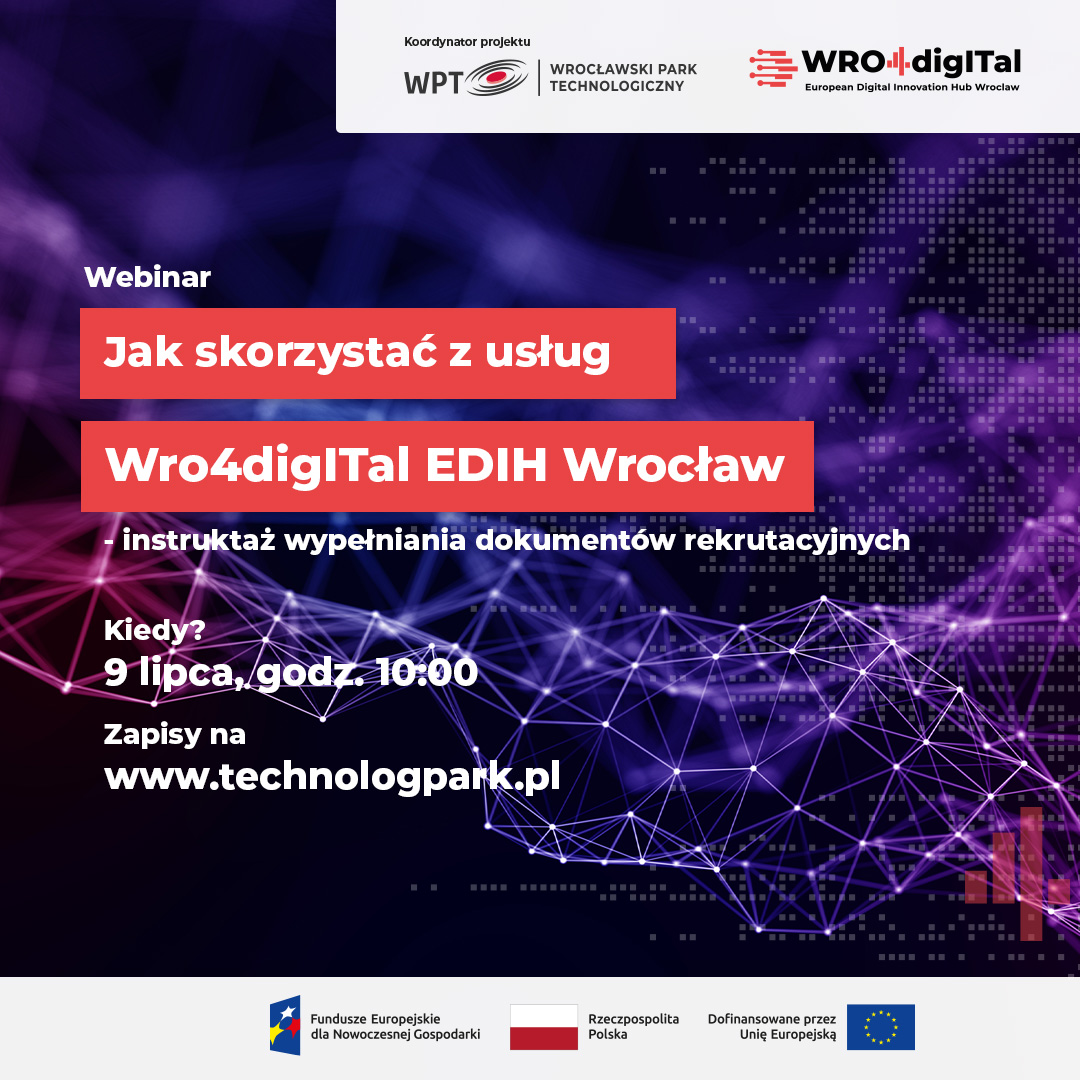 Koordynator projektu

WPT WROCŁAWSKI PARK TECHNOLOGICZNY

WRO digITal
European Digital Innovation Hub Wroclaw

Webinar

Jak skorzystać z usług

Wro4digITal EDIH Wrocław

- instruktaż wypełniania dokumentów rekrutacyjnych

Kiedy?
9 lipca, godz. 10:00

Zapisy na
www.technologpark.pl

Fundusze Europejskie dla Nowoczesnej Gospodarki

Rzeczpospolita Polska

Dofinansowane przez Unię Europejską